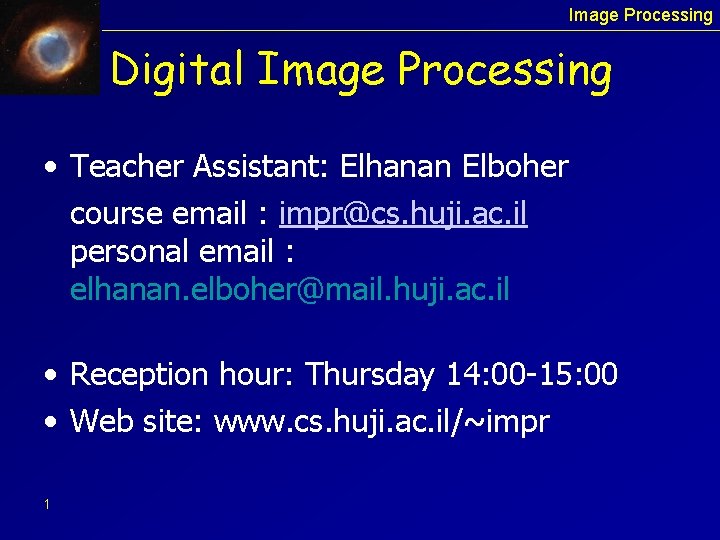 Image Processing

Digital Image Processing

• Teacher Assistant: Elhanan Elboher

course email : impr@cs.huji.ac.il
personal email :
elhanan.elboher@mail.huji.ac.il

• Reception hour: Thursday 14:00-15:00
• Web site: www.cs.huji.ac.il/~impr

1